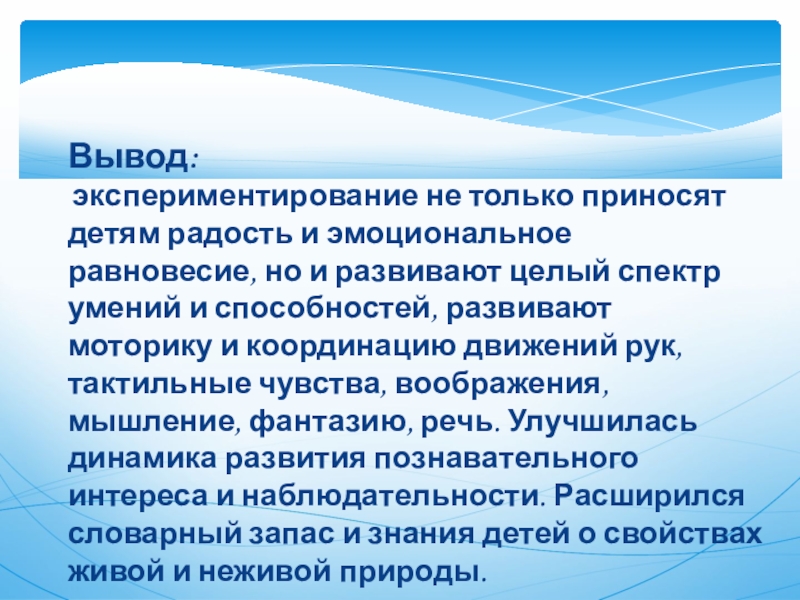 Вывод:
экспериментирование не только приносят детям радость и эмоциональное равновесие, но и развивают целый спектр умений и способностей, развивают моторику и координацию движений рук, тактильные чувства, воображения, мышление, фантазию, речь. Улучшилась динамика развития познавательного интереса и наблюдательности. Расширился словарный запас и знания детей о свойствах живой и неживой природы.